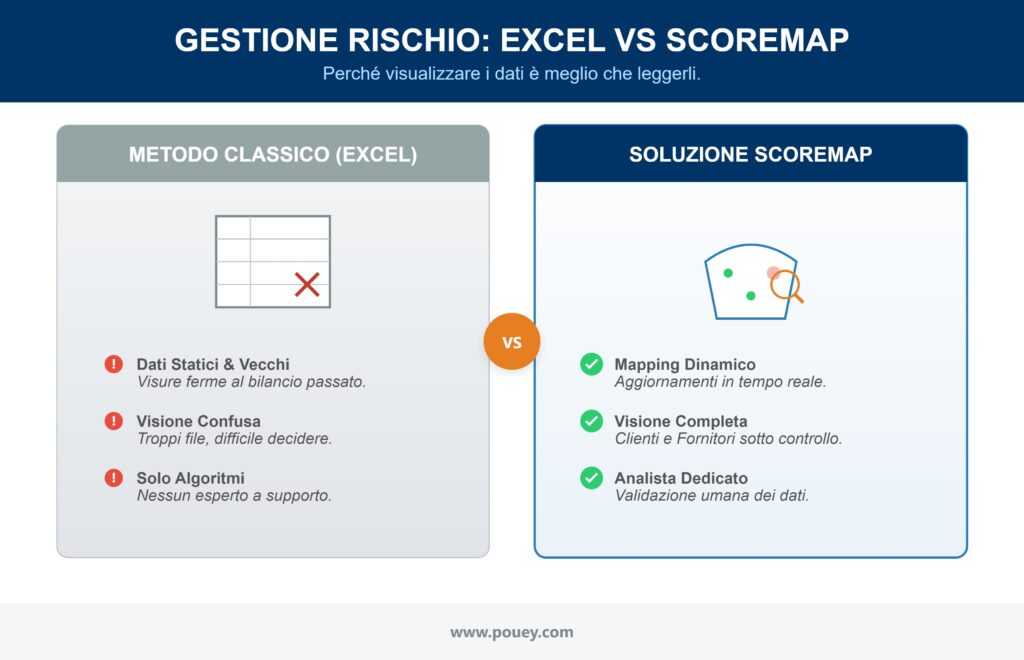 GESTIONE RISCHIO: EXCEL VS SCOREMAP

Perché visualizzare i dati è meglio che leggerli.

METODO CLASSICO (EXCEL)

Dati Statici & Vecchi
Visure ferme al bilancio passato.

Visione Confusa
Troppi file, difficile decidere.

Solo Algoritmi
Nessun esperto a supporto.

VS

SOLUZIONE SCOREMAP

Mapping Dinamico
Aggiornamenti in tempo reale.

Visione Completa
Clienti e Fornitori sotto controllo.

Analista Dedicato
Validazione umana dei dati.

www.pouey.com